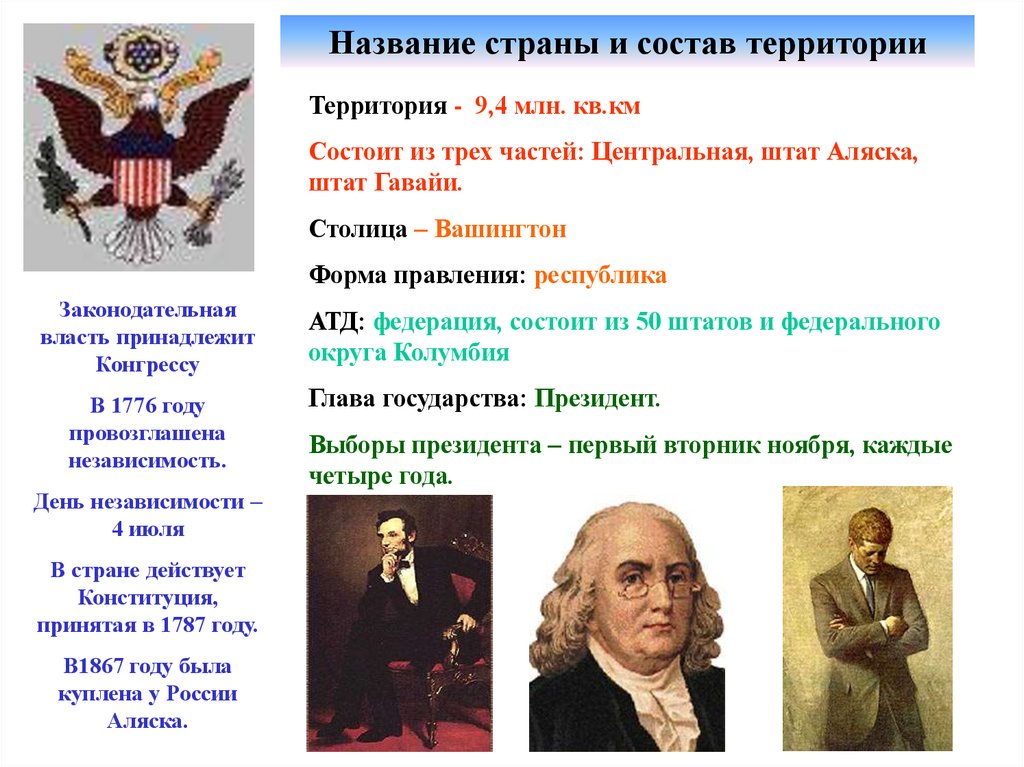 Название страны и состав территории

Территория - 9,4 млн. кв.км

Состоит из трех частей: Центральная, штат Аляска, штат Гавайи.

Столица – Вашингтон

Форма правления: республика

АТД: федерация, состоит из 50 штатов и федерального округа Колумбия

Глава государства: Президент.

Выборы президента – первый вторник ноября, каждые четыре года.

Законодательная власть принадлежит Конгрессу

В 1776 году провозглашена независимость.

День независимости – 4 июля

В стране действует Конституция, принятая в 1787 году.

В1867 году была куплена у России Аляска.